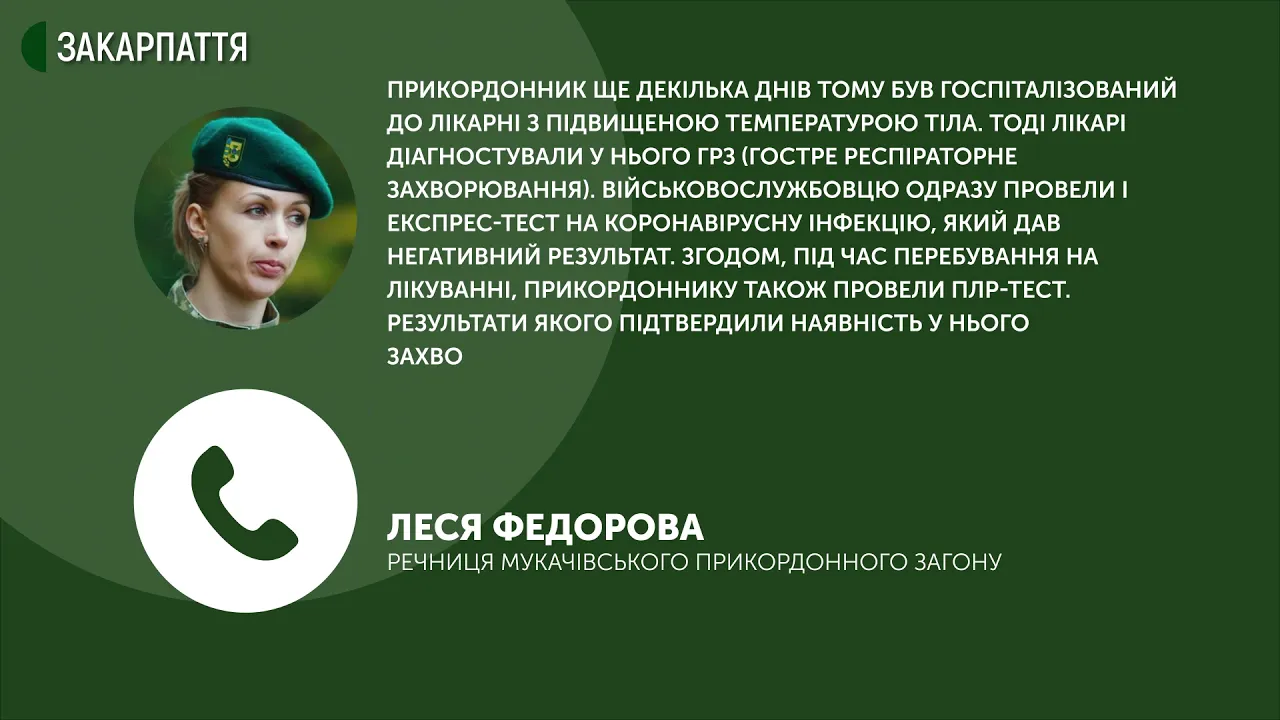 ЗАКАРПАТТЯ

ПРИКОРДОННИК ЩЕ ДЕКІЛЬКА ДНІВ ТОМУ БУВ ГОСПІТАЛІЗОВАНИЙ ДО ЛІКАРНІ З ПІДВИЩЕНОЮ ТЕМПЕРАТУРОЮ ТІЛА. ТОДІ ЛІКАРІ ДІАГНОСТУВАЛИ У НЬОГО ГРЗ (ГОСТРЕ РЕСПІРАТОРНЕ ЗАХВОРЮВАННЯ). ВІЙСЬКОВОСЛУЖБОВЦЮ ОДРАЗУ ПРОВЕЛИ І ЕКСПРЕС-ТЕСТ НА КОРОНАВІРУСНУ ІНФЕКЦІЮ, ЯКИЙ ДАВ НЕГАТИВНИЙ РЕЗУЛЬТАТ. ЗГОДОМ, ПІД ЧАС ПЕРЕБУВАННЯ НА ЛІКУВАННІ, ПРИКОРДОННИКУ ТАКОЖ ПРОВЕЛИ ПЛР-ТЕСТ. РЕЗУЛЬТАТИ ЯКОГО ПІДТВЕРДИЛИ НАЯВНІСТЬ У НЬОГО ЗАХВО

ЛЕСЯ ФЕДОРОВА
РЕЧНИЦЯ МУКАЧІВСЬКОГО ПРИКОРДОННОГО ЗАГОНУ